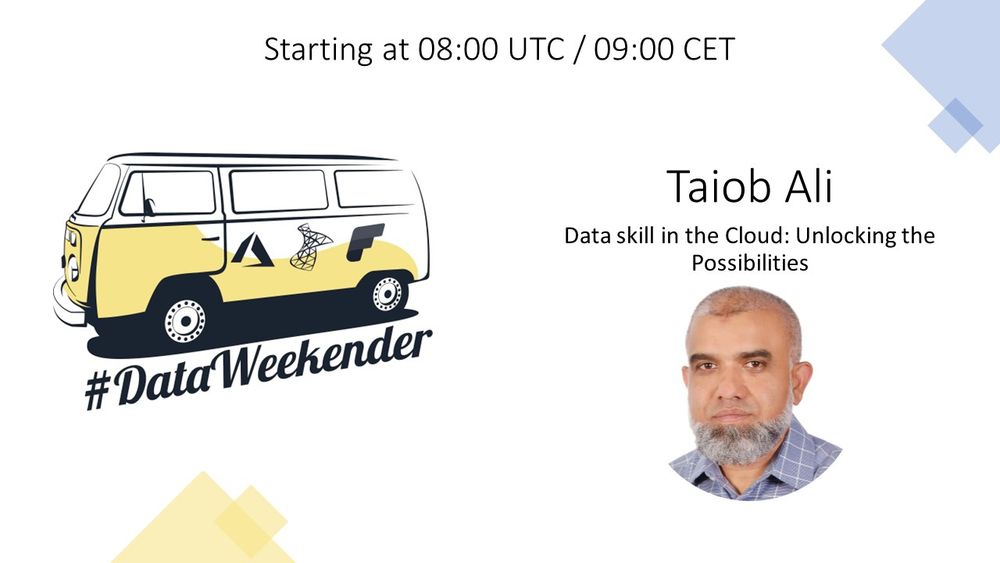 Starting at 08:00 UTC / 09:00 CET

#DataWeekender

Taiob Ali

Data skill in the Cloud: Unlocking the Possibilities